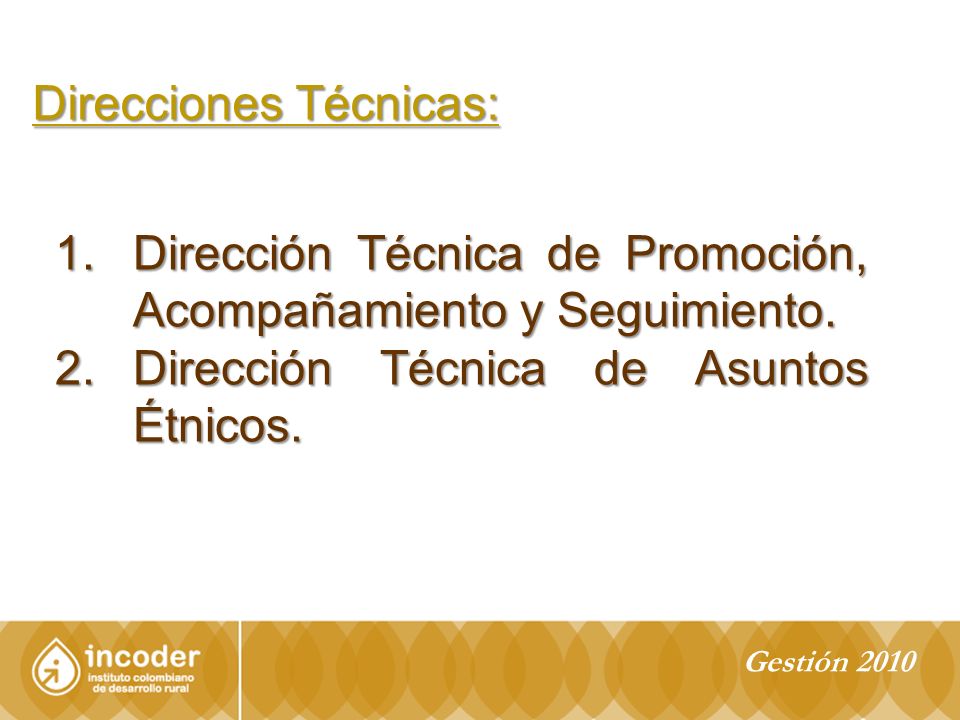 Direcciones Técnicas:

1. Dirección Técnica de Promoción, Acompañamiento y Seguimiento.
2. Dirección Técnica de Asuntos Étnicos.

incoder
instituto colombiano de desarrollo rural

Gestión 2010